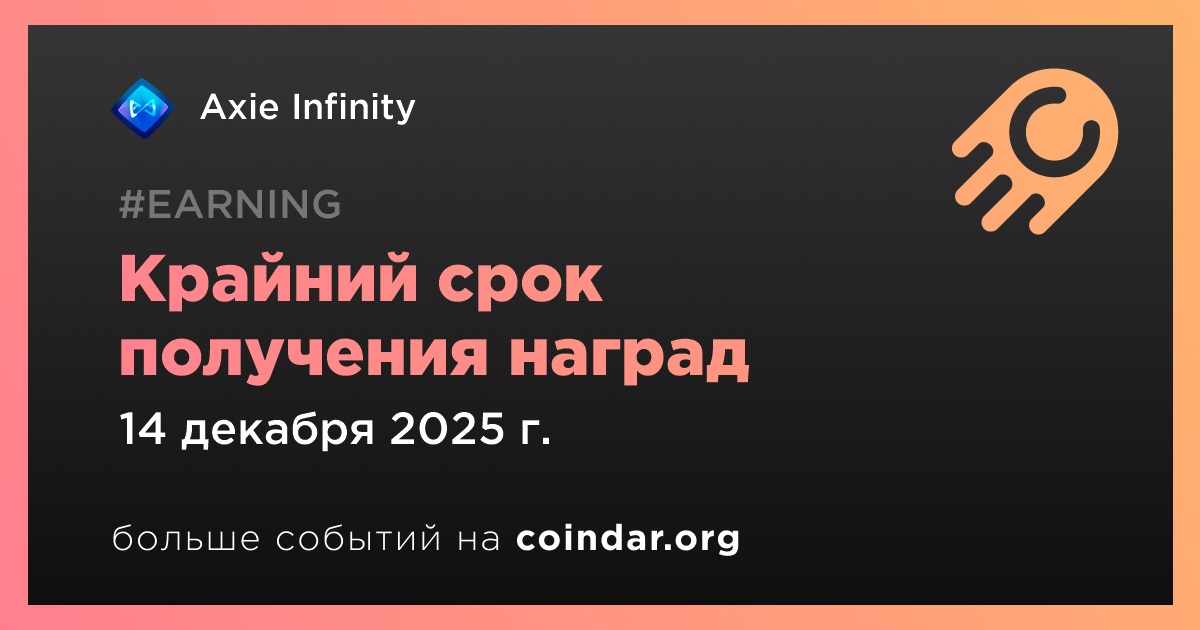 Axie Infinity

#EARNING

Крайний срок получения наград

14 декабря 2025 г.

больше событий на coindar.org